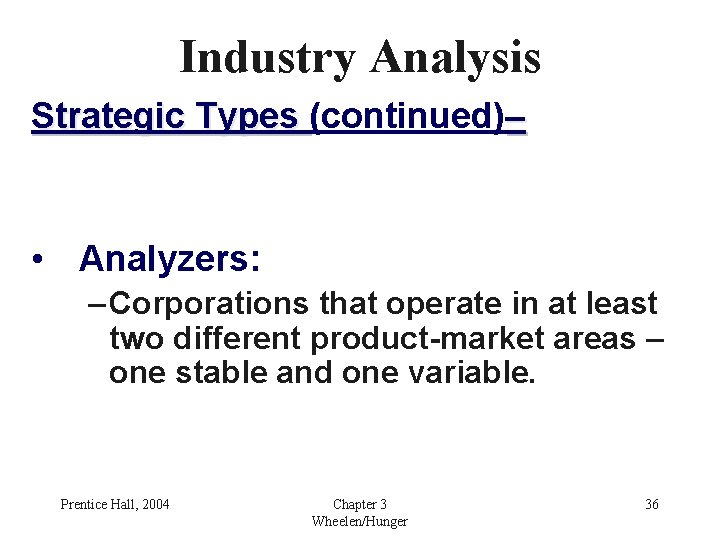 Industry Analysis

Strategic Types (continued)–

• Analyzers:

– Corporations that operate in at least two different product-market areas – one stable and one variable.

Prentice Hall, 2004

Chapter 3
Wheelen/Hunger

36